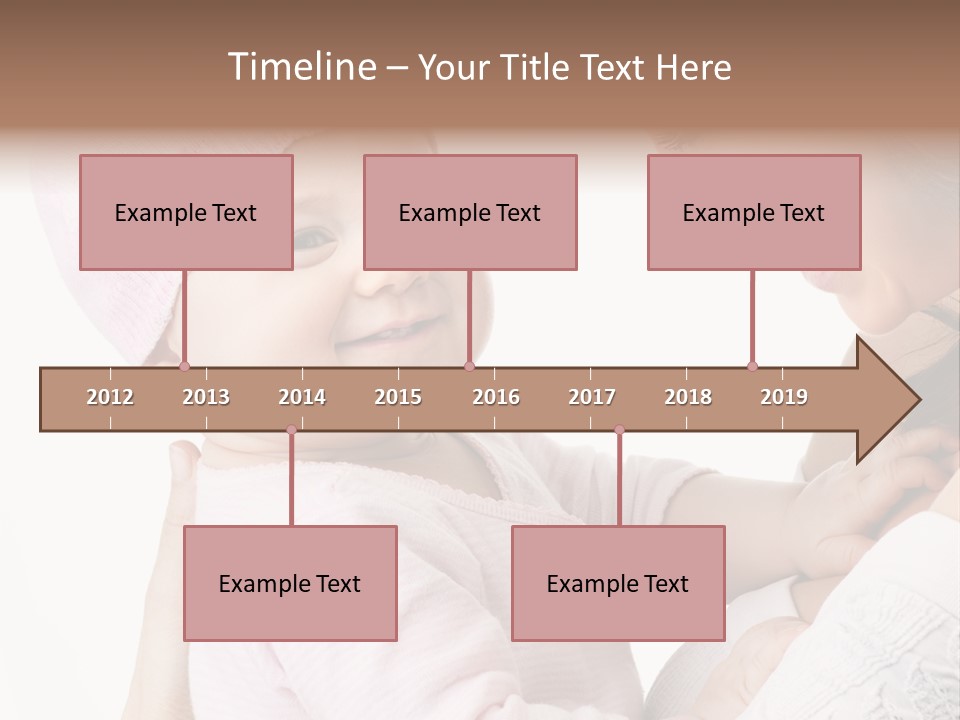 Timeline – Your Title Text Here

Example Text

Example Text

Example Text

2012 2013 2014 2015 2016 2017 2018 2019

Example Text

Example Text